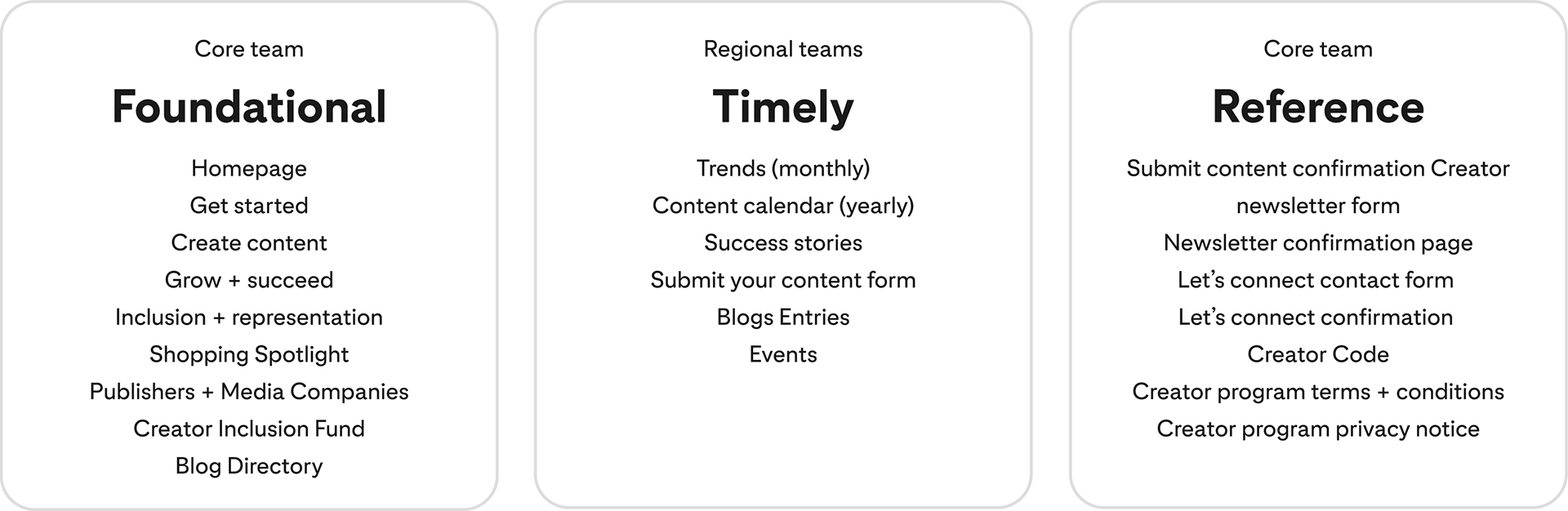 Core team

Foundational

Homepage
Get started
Create content
Grow + succeed
Inclusion + representation
Shopping Spotlight
Publishers + Media Companies
Creator Inclusion Fund
Blog Directory

Regional teams

Timely

Trends (monthly)
Content calendar (yearly)
Success stories
Submit your content form
Blogs Entries
Events

Core team

Reference

Submit content confirmation Creator newsletter form
Newsletter confirmation page
Let's connect contact form
Let's connect confirmation
Creator Code
Creator program terms + conditions
Creator program privacy notice